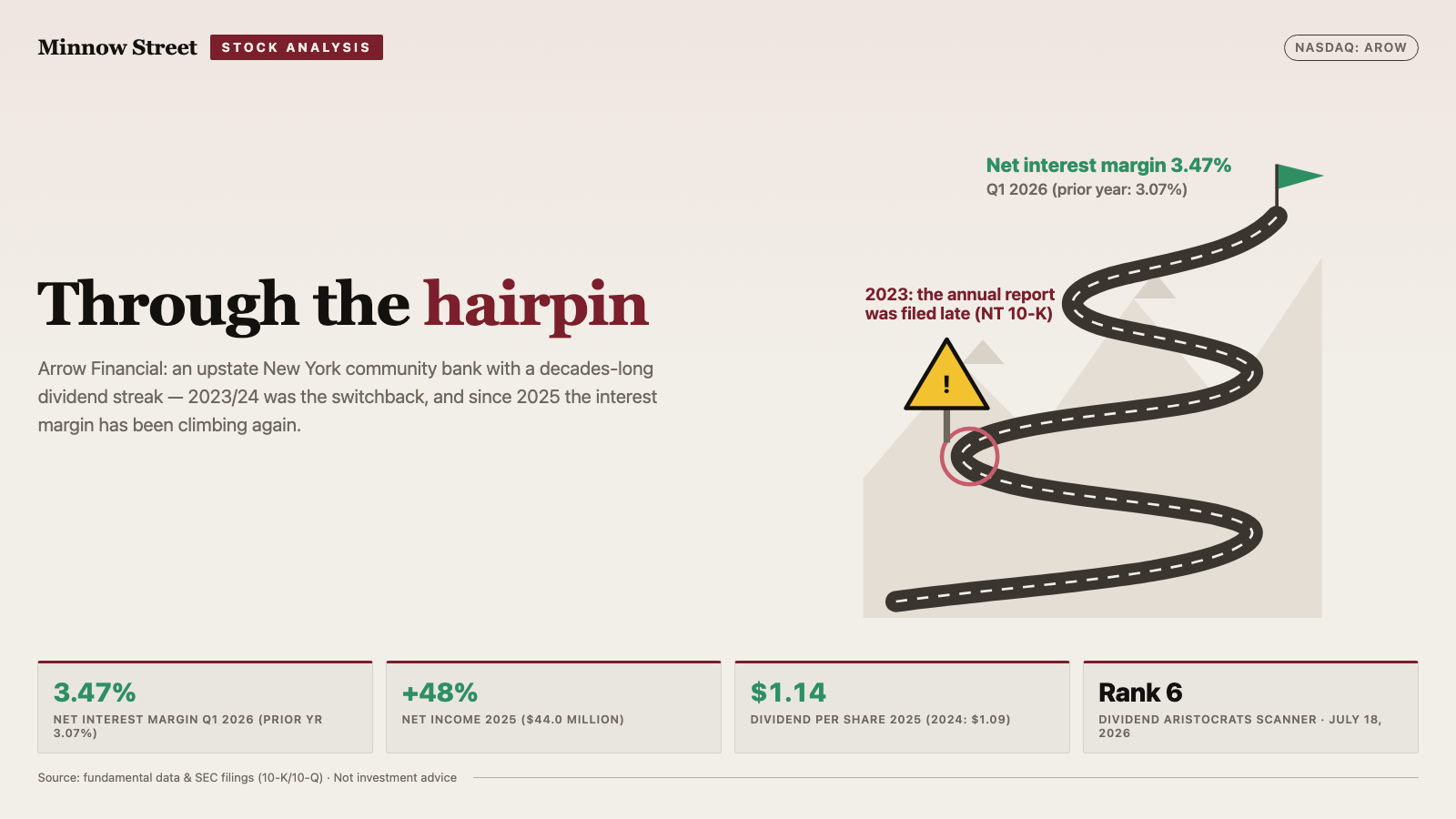 Minnow Street STOCK ANALYSIS

NASDAQ: AROW

Through the hairpin

Arrow Financial: an upstate New York community bank with a decades-long dividend streak — 2023/24 was the switchback, and since 2025 the interest margin has been climbing again.

Net interest margin 3.47%
Q1 2026 (prior year: 3.07%)

2023: the annual report was filed late (NT 10-K)

!

3.47%
NET INTEREST MARGIN Q1 2026 (PRIOR YR 3.07%)

+48%
NET INCOME 2025 ($44.0 MILLION)

$1.14
DIVIDEND PER SHARE 2025 (2024: $1.09)

Rank 6
DIVIDEND ARISTOCRATS SCANNER · JULY 18, 2026

Source: fundamental data & SEC filings (10-K/10-Q) · Not investment advice